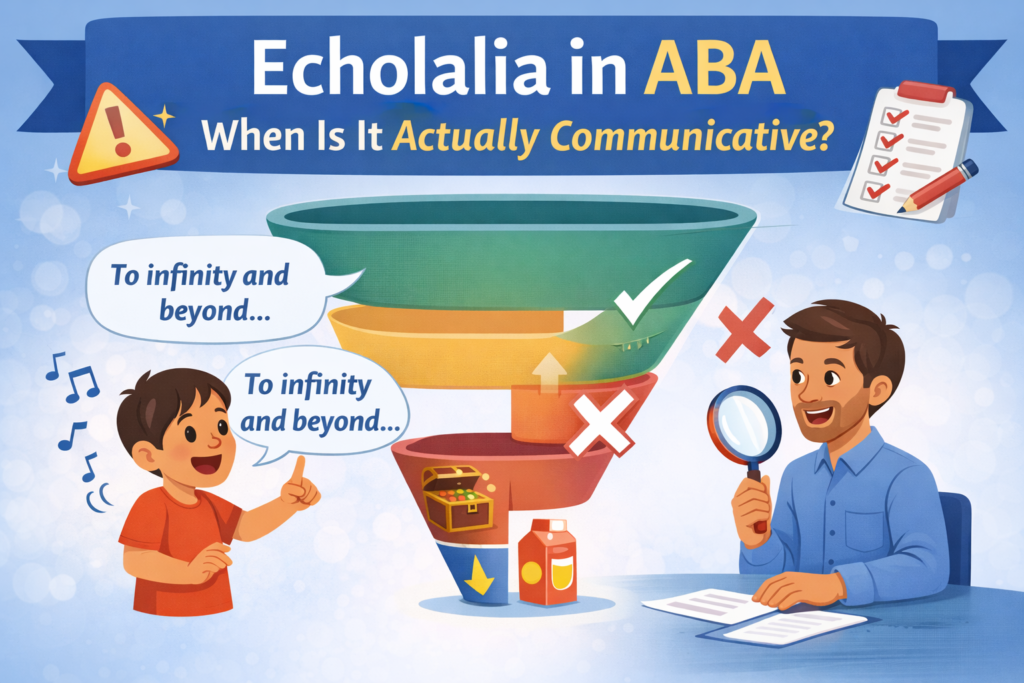 Echolalia in ABA
When Is It Actually Communicative?

To infinity and beyond...

To infinity and beyond...